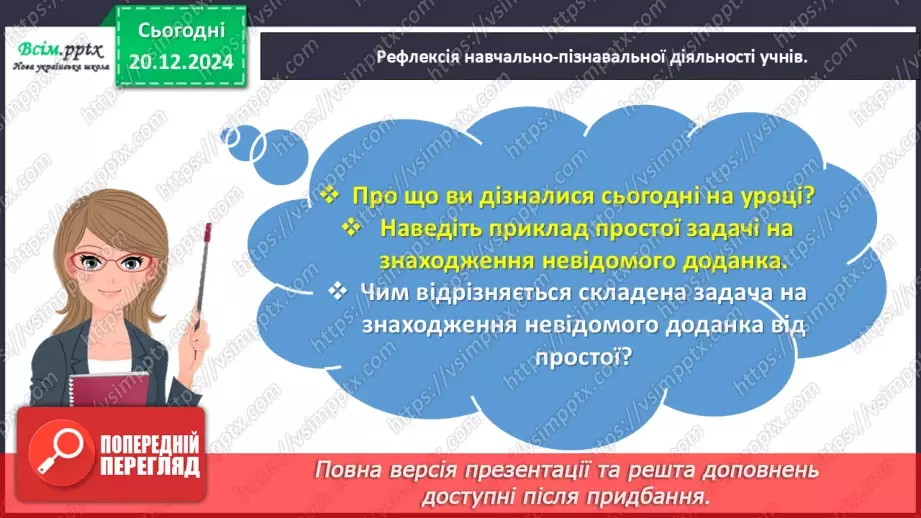 Всім.pptx
Нова українська школа

Сьогодні
20.12.2024

Рефлексія навчально-пізнавальної діяльності учнів.

❖ Про що ви дізналися сьогодні на уроці?
❖ Наведіть приклад простої задачі на знаходження невідомого доданка.
❖ Чим відрізняється складена задача на знаходження невідомого доданка від простої?

https://vsimpptx.com

ПОПЕРЕДНІЙ ПЕРЕГЛЯД

Повна версія презентації та решта доповнень доступні після придбання.